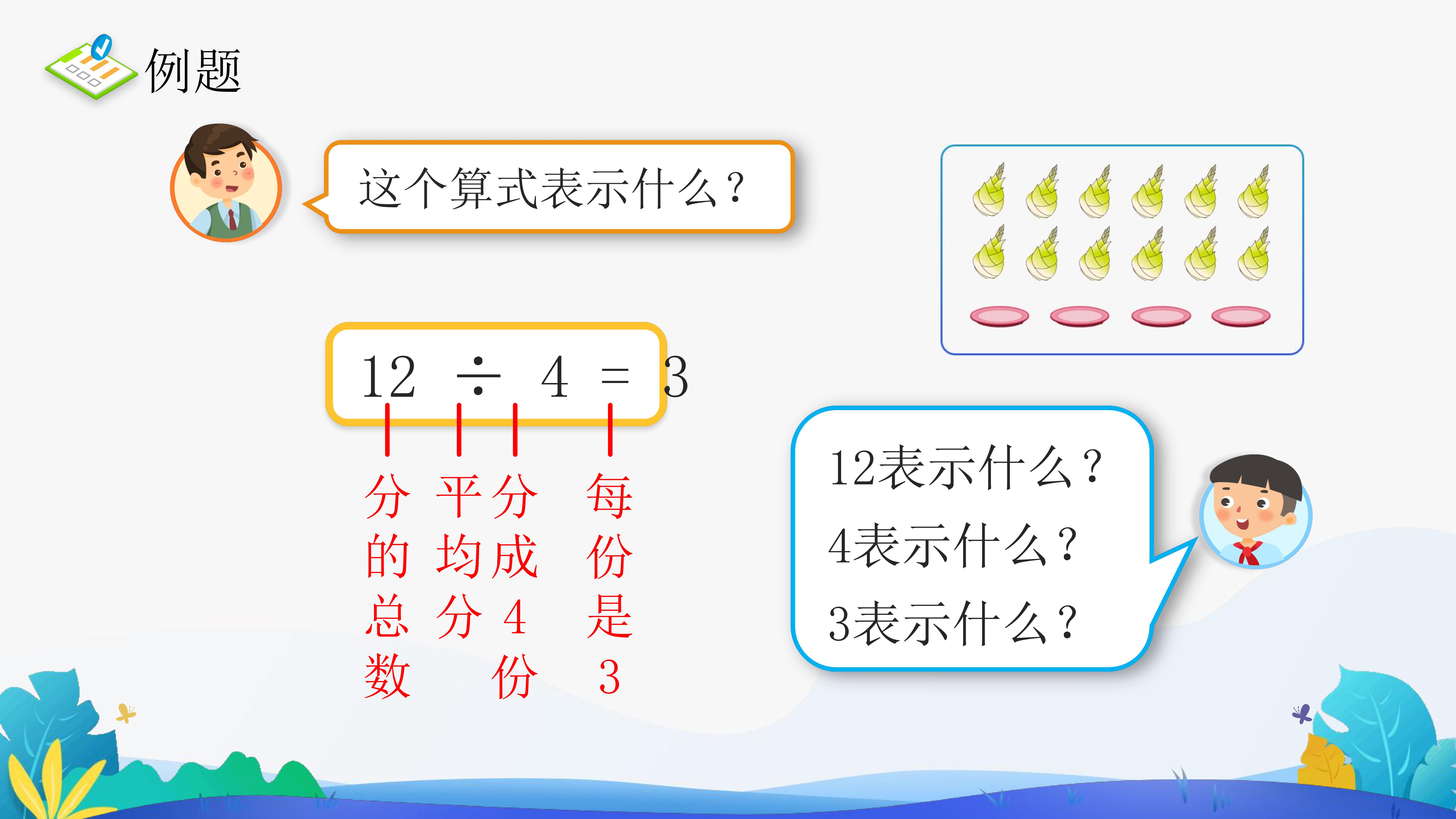 例题

这个算式表示什么？

$12 \div 4 = 3$

分的总数

平均分

分成4份

每份是3

12表示什么？
4表示什么？
3表示什么？